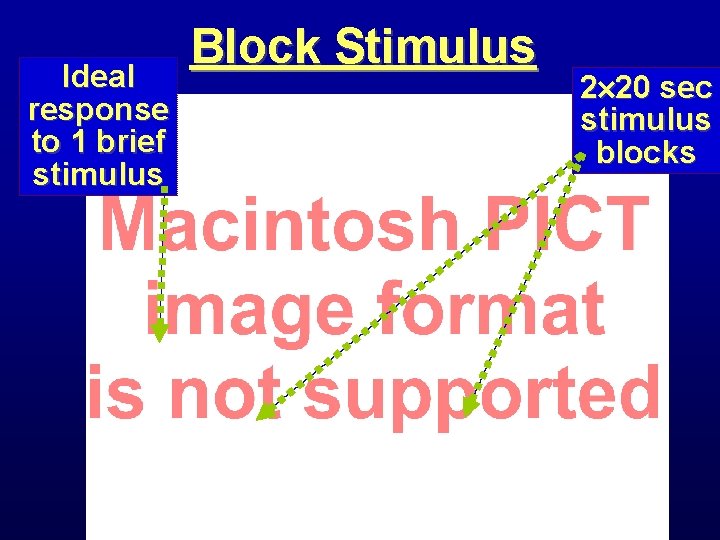 Block Stimulus

Ideal response to 1 brief stimulus

2×20 sec stimulus blocks

Macintosh PICT image format is not supported